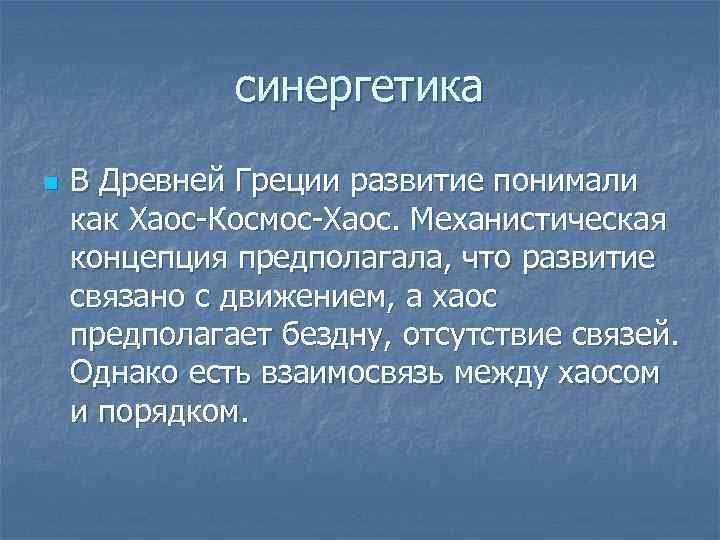 синергетика

В Древней Греции развитие понимали как Хаос-Космос-Хаос. Механистическая концепция предполагала, что развитие связано с движением, а хаос предполагает бездну, отсутствие связей. Однако есть взаимосвязь между хаосом и порядком.